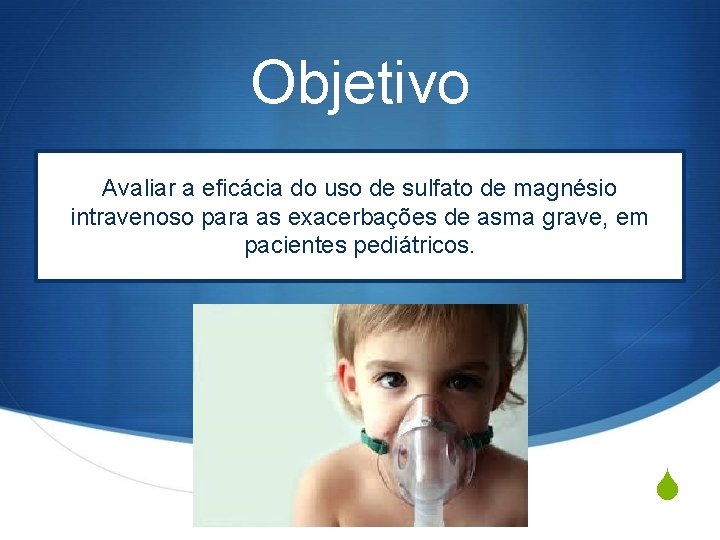 Objetivo

Avaliar a eficácia do uso de sulfato de magnésio intravenoso para as exacerbações de asma grave, em pacientes pediátricos.